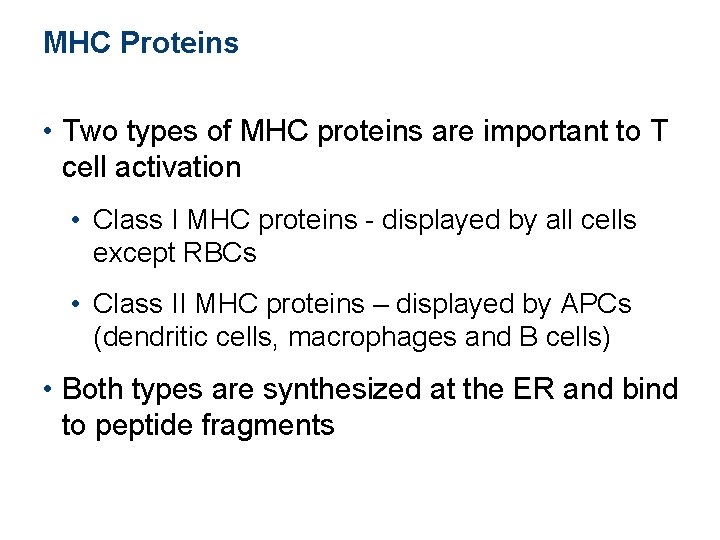 MHC Proteins

• Two types of MHC proteins are important to T cell activation

• Class I MHC proteins - displayed by all cells except RBCs

• Class II MHC proteins – displayed by APCs (dendritic cells, macrophages and B cells)

• Both types are synthesized at the ER and bind to peptide fragments